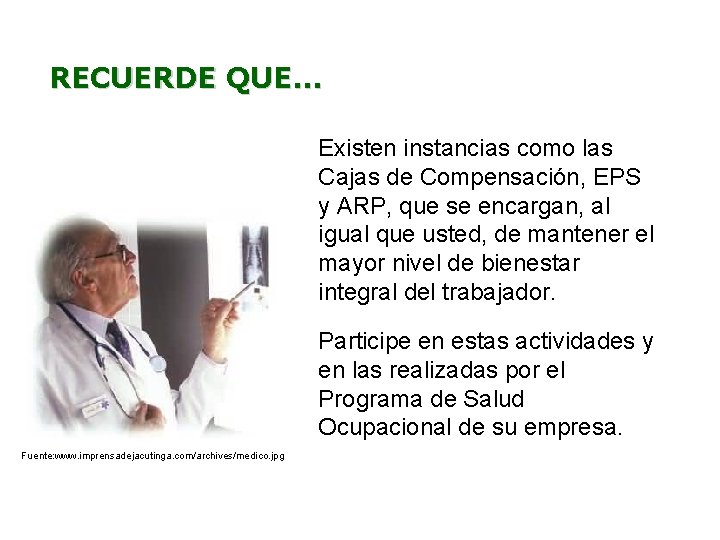 RECUERDE QUE…

Existen instancias como las Cajas de Compensación, EPS y ARP, que se encargan, al igual que usted, de mantener el mayor nivel de bienestar integral del trabajador.

Participe en estas actividades y en las realizadas por el Programa de Salud Ocupacional de su empresa.

Fuente:www.imprensadejacutinga.com/archives/medico.jpg